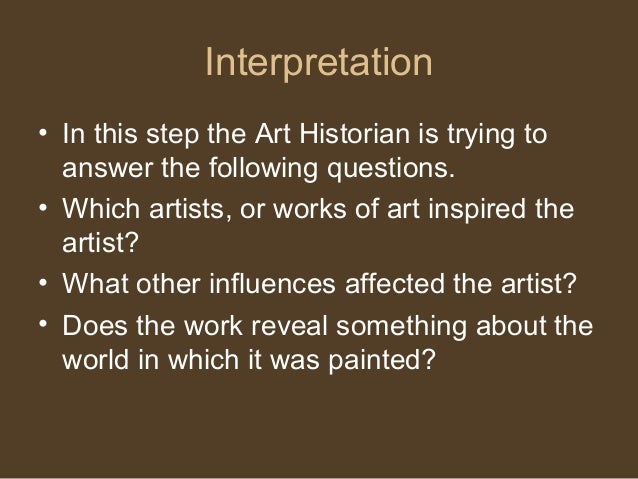 Interpretation

• In this step the Art Historian is trying to answer the following questions.
• Which artists, or works of art inspired the artist?
• What other influences affected the artist?
• Does the work reveal something about the world in which it was painted?